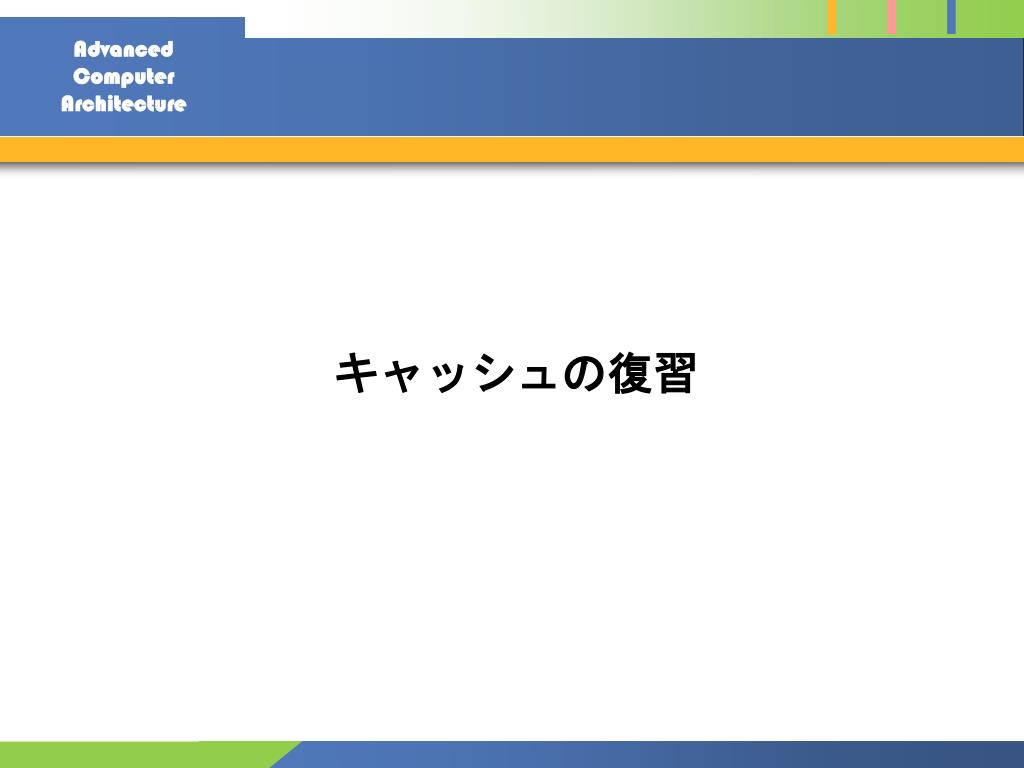 Advanced
Computer
Architecture

キャッシュの復習